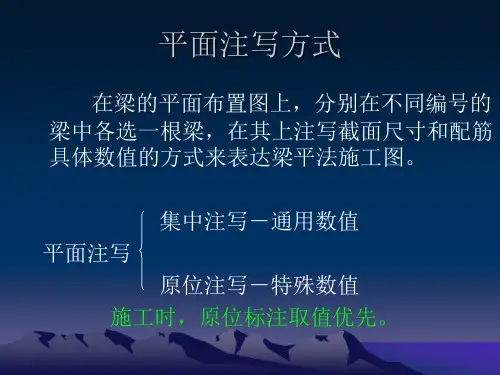 平面注写方式

在梁的平面布置图上，分别在不同编号的梁中各选一根梁，在其上注写截面尺寸和配筋具体数值的方式来表达梁平法施工图。

平面注写

集中注写－通用数值

原位注写－特殊数值

施工时，原位标注取值优先。